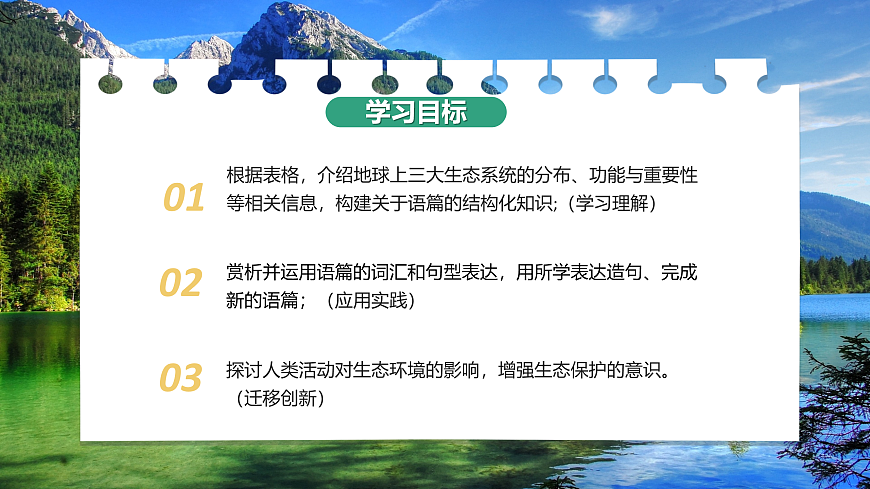 学习目标

01 根据表格，介绍地球上三大生态系统的分布、功能与重要性等相关信息，构建关于语篇的结构化知识；(学习理解)

02 赏析并运用语篇的词汇和句型表达，用所学表达造句、完成新的语篇；（应用实践）

03 探讨人类活动对生态环境的影响，增强生态保护的意识。（迁移创新）